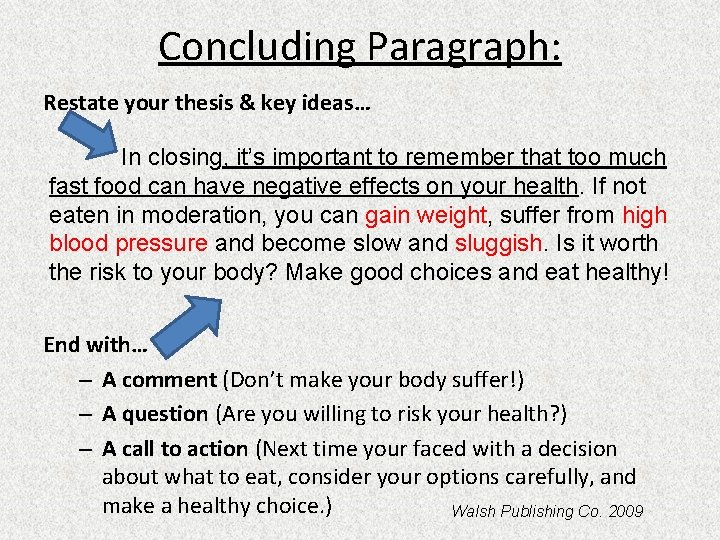 Concluding Paragraph:

Restate your thesis & key ideas…

In closing, it's important to remember that too much fast food can have negative effects on your health. If not eaten in moderation, you can gain weight, suffer from high blood pressure and become slow and sluggish. Is it worth the risk to your body? Make good choices and eat healthy!

End with…

– A comment (Don't make your body suffer!)

– A question (Are you willing to risk your health?)

– A call to action (Next time your faced with a decision about what to eat, consider your options carefully, and make a healthy choice.)

Walsh Publishing Co. 2009